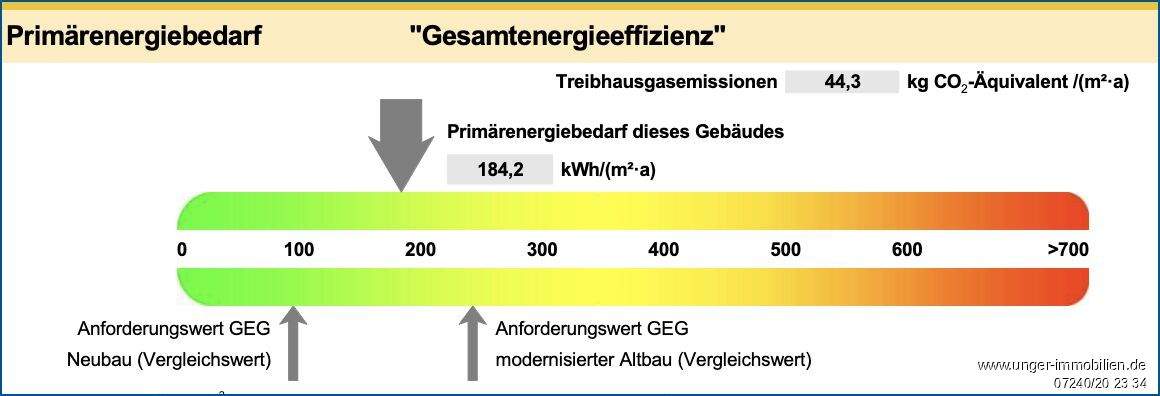 Primärenergiebedarf "Gesamtenergieeffizienz"

Treibhausgasemissionen 44,3 kg $CO_2$-Äquivalent /(m²·a)

Primärenergiebedarf dieses Gebäudes

184,2 kWh/(m²·a)

0 100 200 300 400 500 600 >700

Anforderungswert GEG Neubau (Vergleichswert)

Anforderungswert GEG modernisierter Altbau (Vergleichswert)

www.unger-immobilien.de
07240/20 23 34